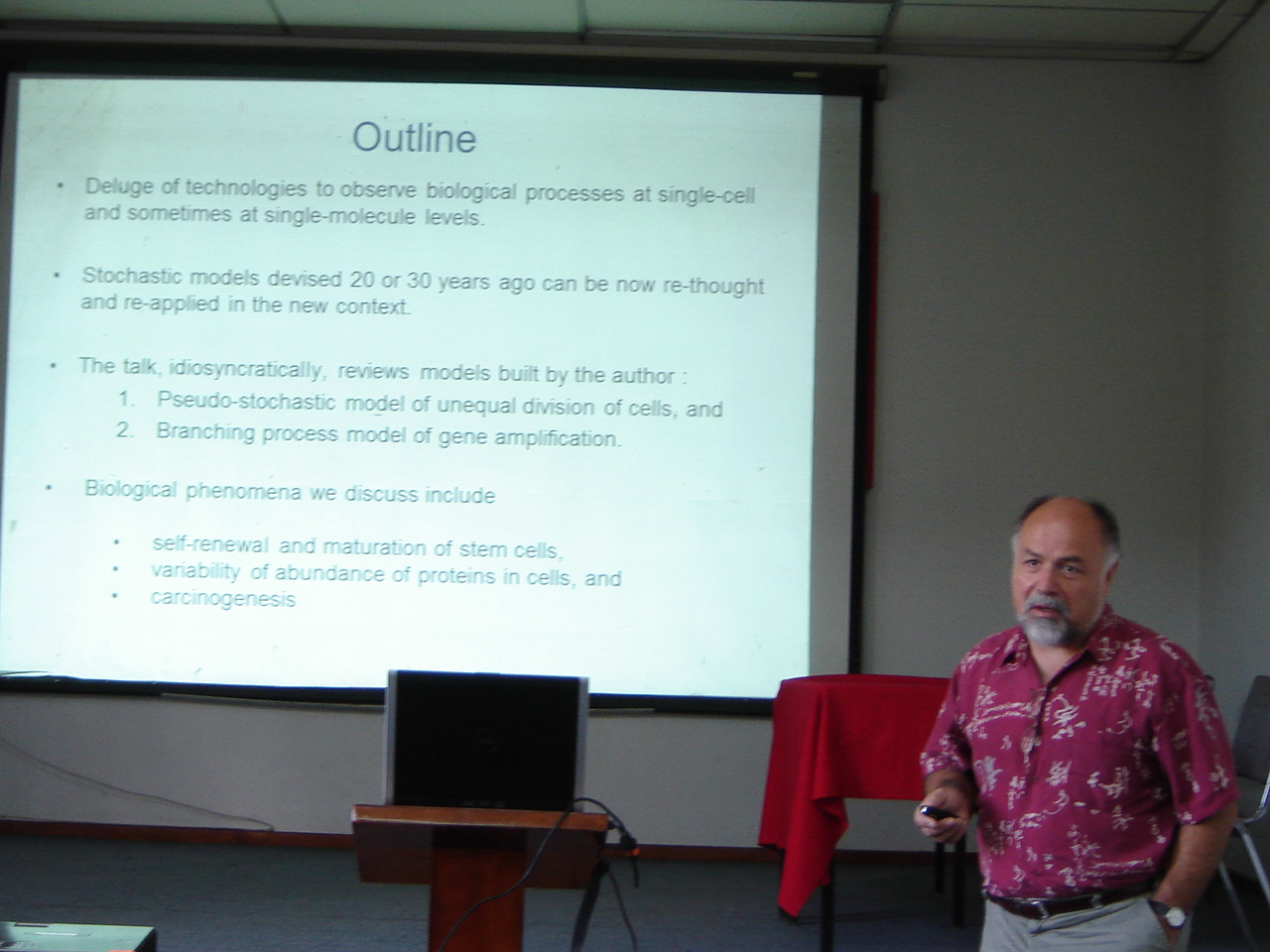 Outline

• Deluge of technologies to observe biological processes at single-cell and sometimes at single-molecule levels.

• Stochastic models devised 20 or 30 years ago can be now re-thought and re-applied in the new context.

• The talk, idiosyncratically, reviews models built by the author :
1. Pseudo-stochastic model of unequal division of cells, and
2. Branching process model of gene amplification.

• Biological phenomena we discuss include

• self-renewal and maturation of stem cells,
• variability of abundance of proteins in cells, and
• carcinogenesis